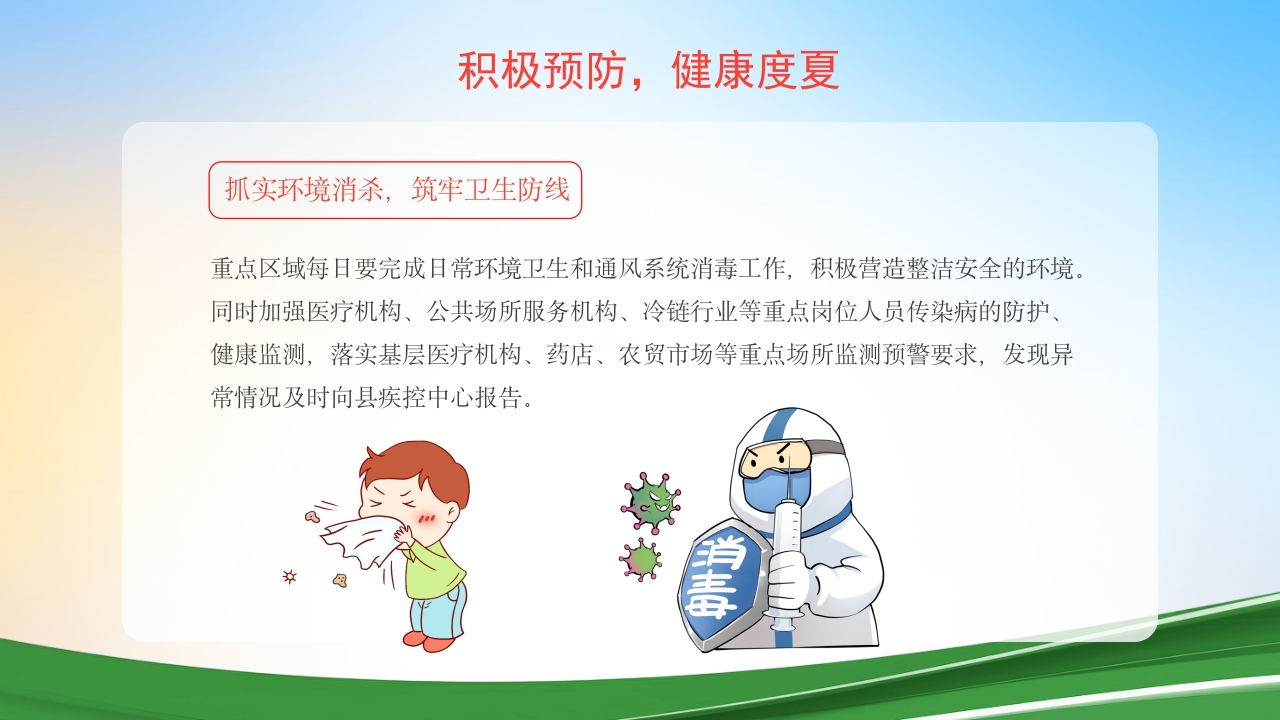 积极预防，健康度夏

抓实环境消杀，筑牢卫生防线

重点区域每日要完成日常环境卫生和通风系统消毒工作，积极营造整洁安全的环境。同时加强医疗机构、公共场所服务机构、冷链行业等重点岗位人员传染病的防护、健康监测，落实基层医疗机构、药店、农贸市场等重点场所监测预警要求，发现异常情况及时向县疾控中心报告。

消毒